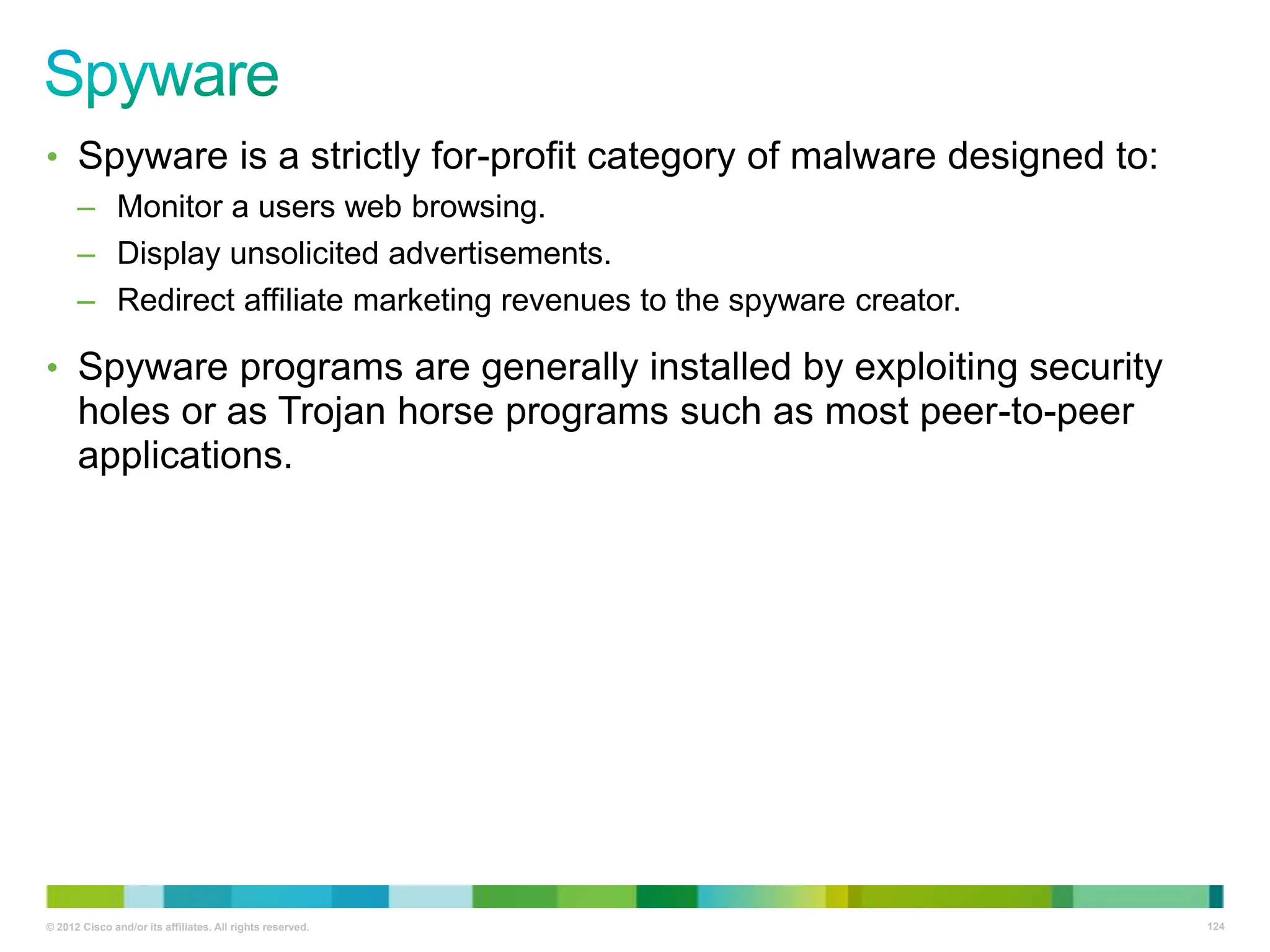 Spyware

• Spyware is a strictly for-profit category of malware designed to:
– Monitor a users web browsing.
– Display unsolicited advertisements.
– Redirect affiliate marketing revenues to the spyware creator.

• Spyware programs are generally installed by exploiting security holes or as Trojan horse programs such as most peer-to-peer applications.

© 2012 Cisco and/or its affiliates. All rights reserved.

124